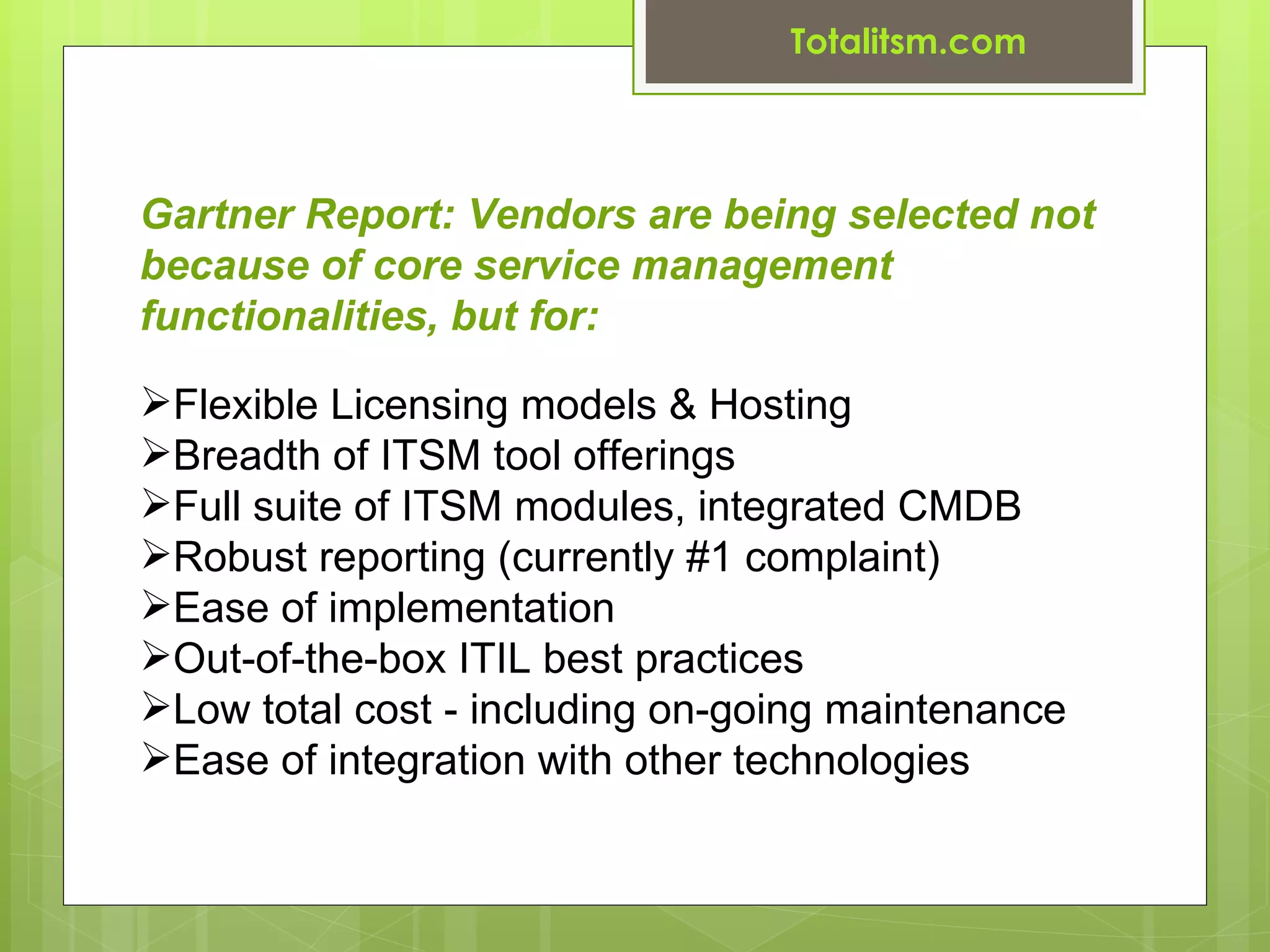 Totalitsm.com

Gartner Report: Vendors are being selected not because of core service management functionalities, but for:

➢Flexible Licensing models & Hosting
➢Breadth of ITSM tool offerings
➢Full suite of ITSM modules, integrated CMDB
➢Robust reporting (currently #1 complaint)
➢Ease of implementation
➢Out-of-the-box ITIL best practices
➢Low total cost - including on-going maintenance
➢Ease of integration with other technologies